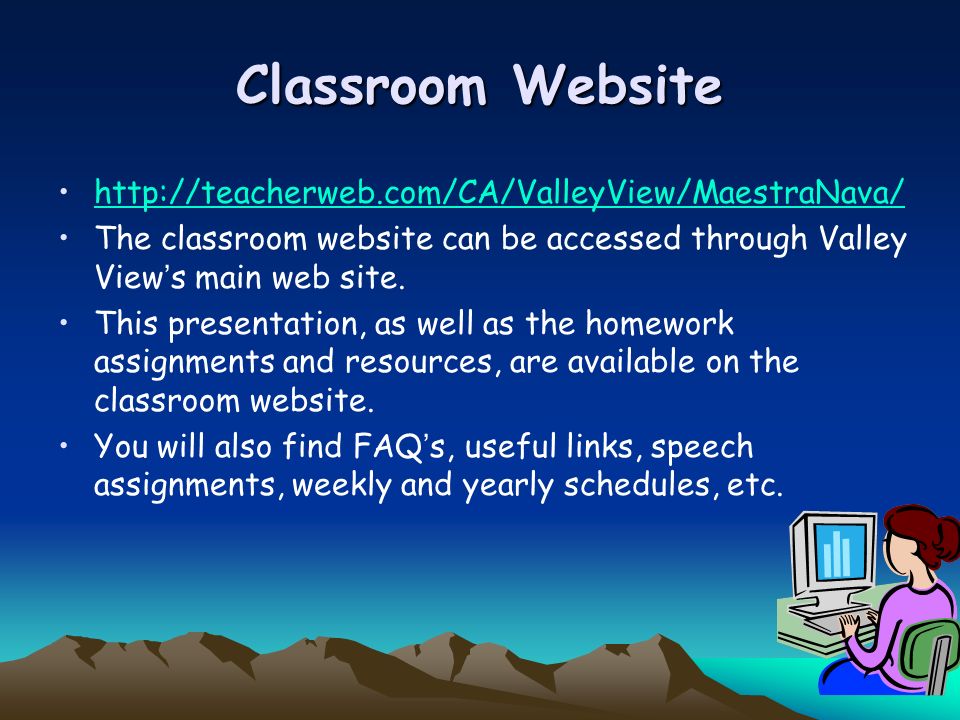 Classroom Website

• http://teacherweb.com/CA/ValleyView/MaestraNava/
• The classroom website can be accessed through Valley View's main web site.
• This presentation, as well as the homework assignments and resources, are available on the classroom website.
• You will also find FAQ's, useful links, speech assignments, weekly and yearly schedules, etc.